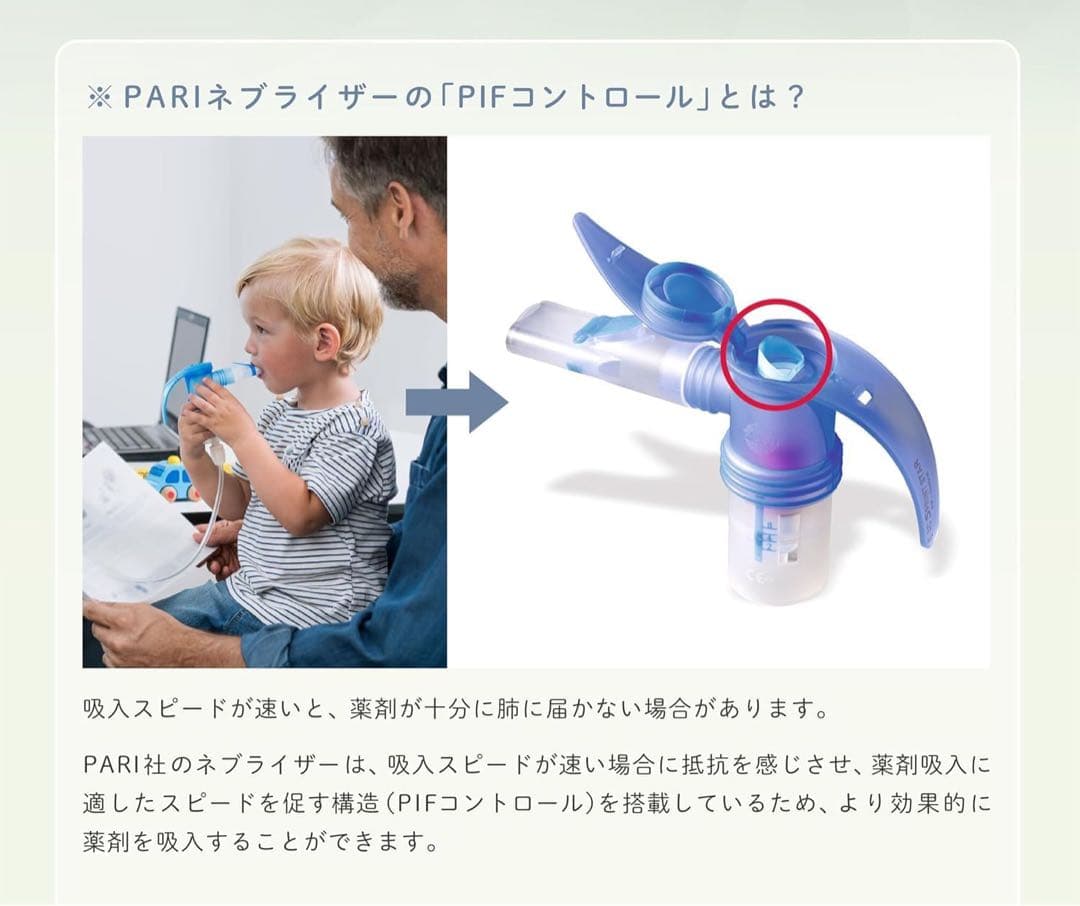 ※ PARIネブライザーの「PIFコントロール」とは？

吸入スピードが速いと、薬剤が十分に肺に届かない場合があります。

PARI社のネブライザーは、吸入スピードが速い場合に抵抗を感じさせ、薬剤吸入に適したスピードを促す構造（PIFコントロール）を搭載しているため、より効果的に薬剤を吸入することができます。